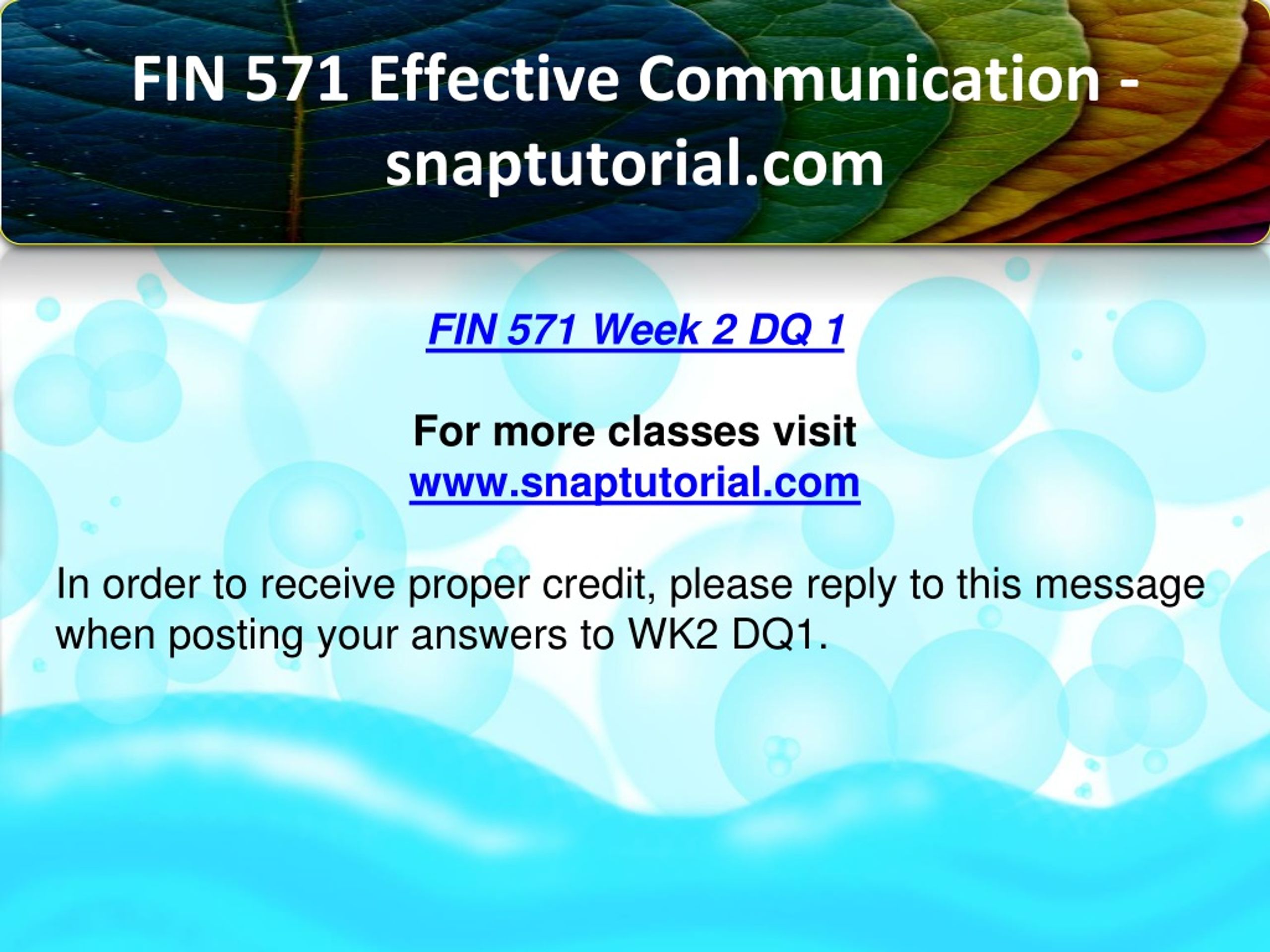 FIN 571 Effective Communication - snaptutorial.com

FIN 571 Week 2 DQ 1

For more classes visit
www.snaptutorial.com

In order to receive proper credit, please reply to this message when posting your answers to WK2 DQ1.